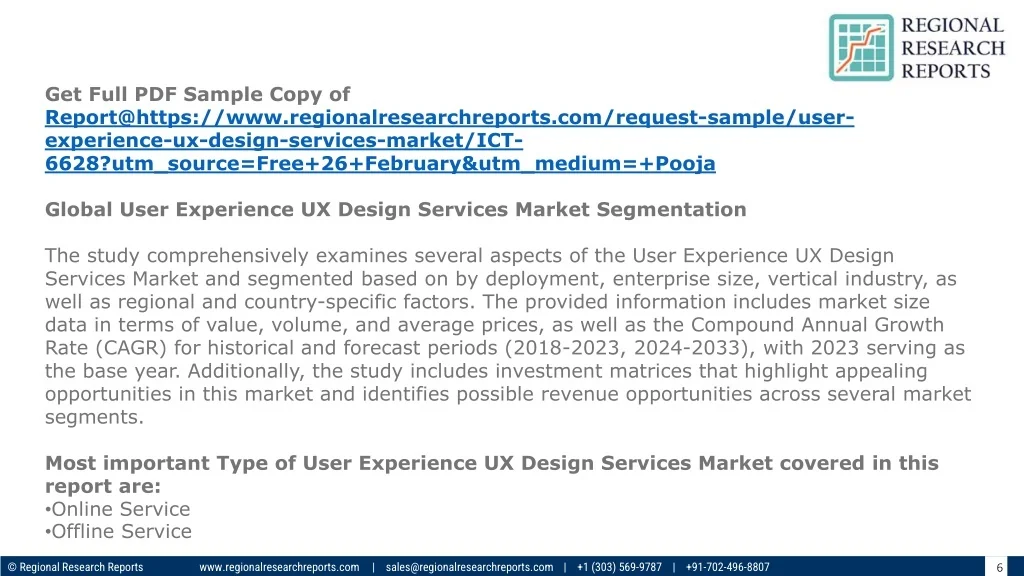 REGIONAL RESEARCH REPORTS

Get Full PDF Sample Copy of Report@https://www.regionalresearchreports.com/request-sample/user-experience-ux-design-services-market/ICT-6628?utm_source=Free+26+February&utm_medium=+Pooja

Global User Experience UX Design Services Market Segmentation

The study comprehensively examines several aspects of the User Experience UX Design Services Market and segmented based on by deployment, enterprise size, vertical industry, as well as regional and country-specific factors. The provided information includes market size data in terms of value, volume, and average prices, as well as the Compound Annual Growth Rate (CAGR) for historical and forecast periods (2018-2023, 2024-2033), with 2023 serving as the base year. Additionally, the study includes investment matrices that highlight appealing opportunities in this market and identifies possible revenue opportunities across several market segments.

Most important Type of User Experience UX Design Services Market covered in this report are:
•Online Service
•Offline Service

© Regional Research Reports www.regionalresearchreports.com | sales@regionalresearchreports.com | +1 (303) 569-9787 | +91-702-496-8807 6